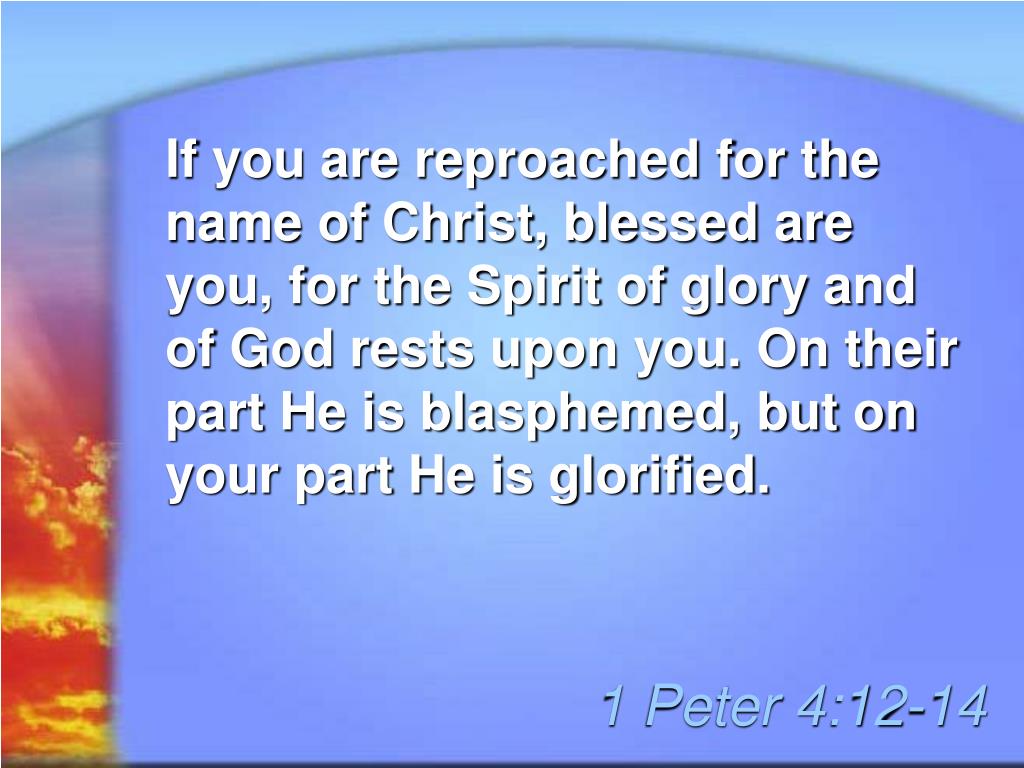 If you are reproached for the name of Christ, blessed are you, for the Spirit of glory and of God rests upon you. On their part He is blasphemed, but on your part He is glorified.

1 Peter 4:12-14